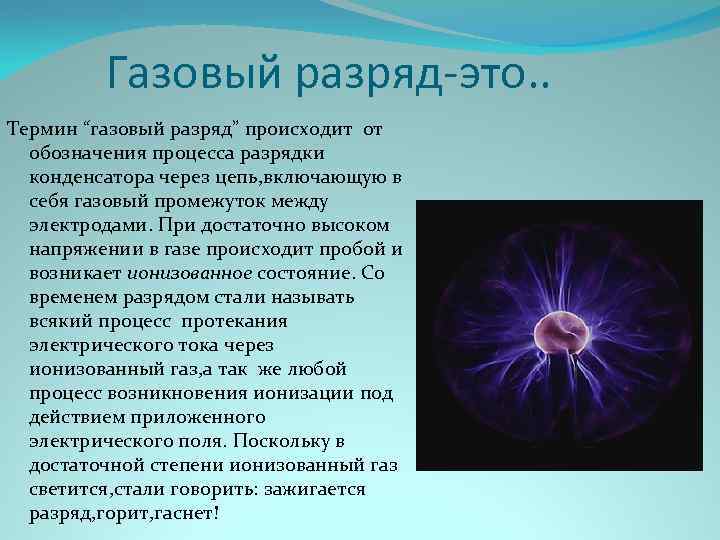 Газовый разряд-это..

Термин “газовый разряд” происходит от обозначения процесса разрядки конденсатора через цепь,включающую в себя газовый промежуток между электродами. При достаточно высоком напряжении в газе происходит пробой и возникает ионизованное состояние. Со временем разрядом стали называть всякий процесс протекания электрического тока через ионизованный газ,а так же любой процесс возникновения ионизации под действием приложенного электрического поля. Поскольку в достаточной степени ионизованный газ светится,стали говорить: зажигается разряд,горит,гаснет!